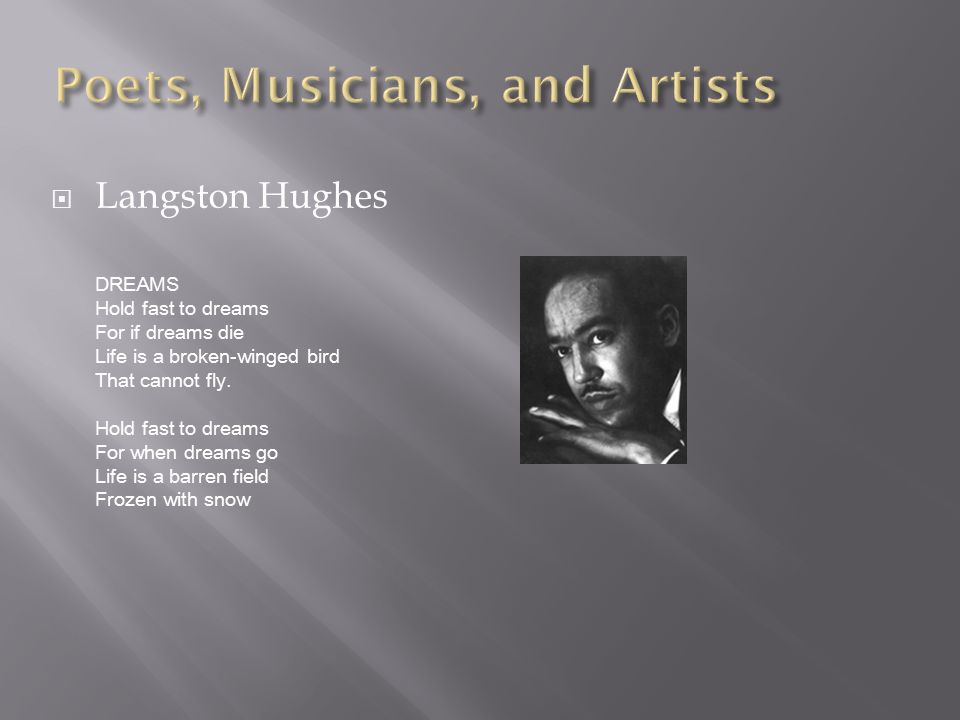 Poets, Musicians, and Artists

Langston Hughes

DREAMS
Hold fast to dreams
For if dreams die
Life is a broken-winged bird
That cannot fly.

Hold fast to dreams
For when dreams go
Life is a barren field
Frozen with snow